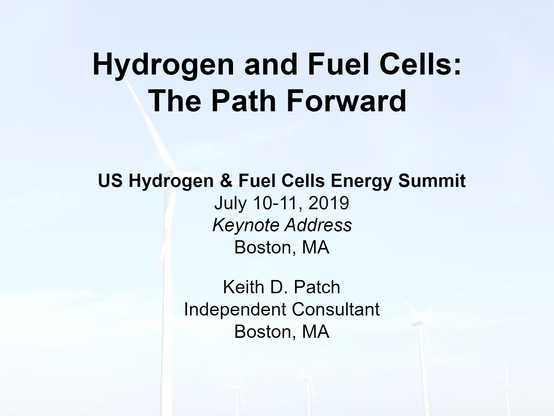 Hydrogen and Fuel Cells:
The Path Forward

US Hydrogen & Fuel Cells Energy Summit
July 10-11, 2019
Keynote Address
Boston, MA

Keith D. Patch
Independent Consultant
Boston, MA